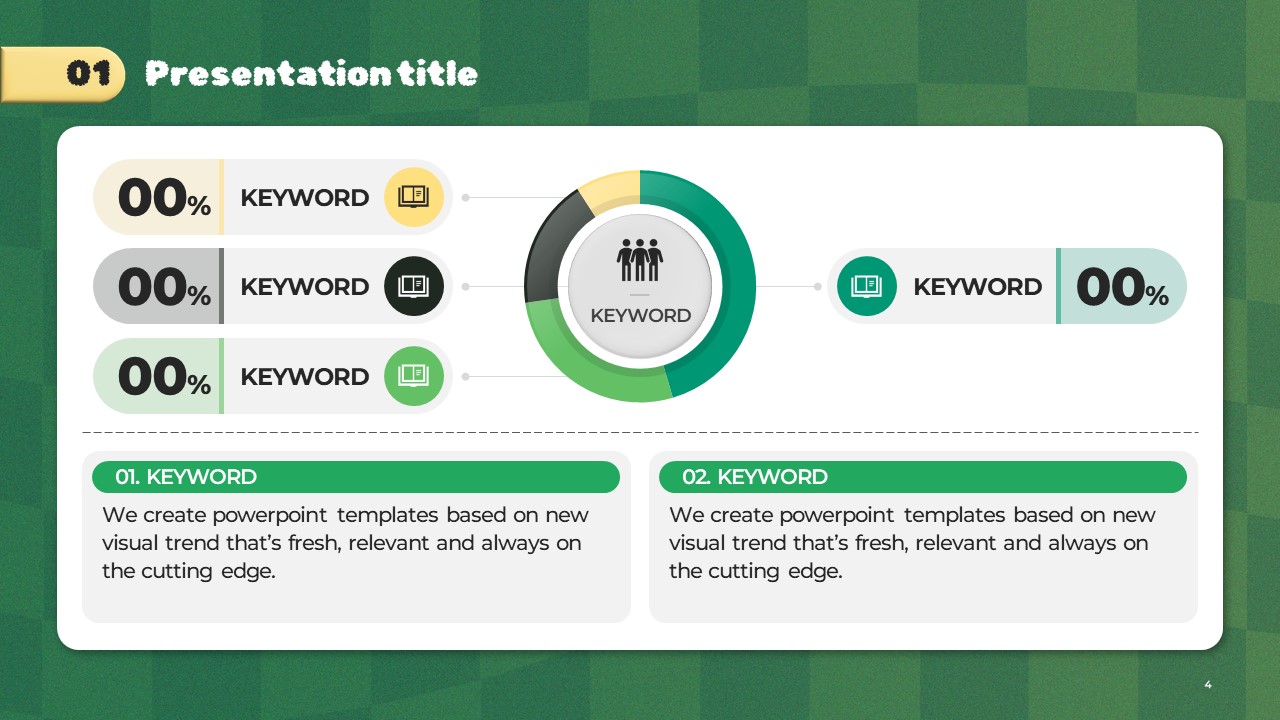 01 Presentation title

00% KEYWORD

00% KEYWORD

00% KEYWORD

KEYWORD

KEYWORD 00%

01. KEYWORD

We create powerpoint templates based on new visual trend that's fresh, relevant and always on the cutting edge.

02. KEYWORD

We create powerpoint templates based on new visual trend that's fresh, relevant and always on the cutting edge.

4